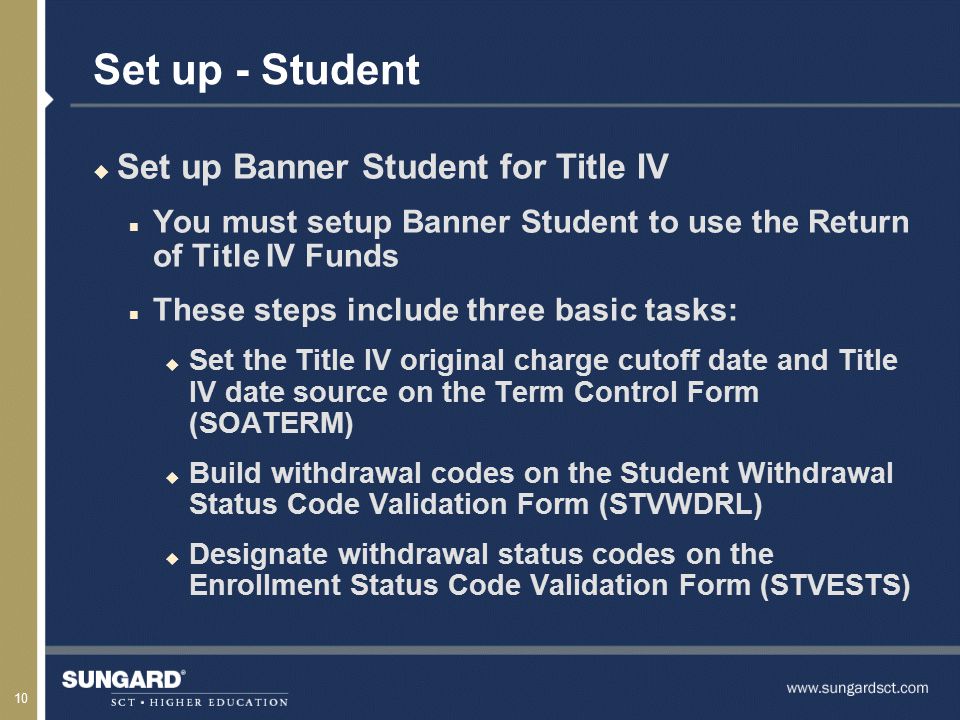 Set up - Student

Set up Banner Student for Title IV

You must setup Banner Student to use the Return of Title IV Funds

These steps include three basic tasks:

Set the Title IV original charge cutoff date and Title IV date source on the Term Control Form (SOATERM)

Build withdrawal codes on the Student Withdrawal Status Code Validation Form (STVWDRL)

Designate withdrawal status codes on the Enrollment Status Code Validation Form (STVESTS)

10

SUNGARD®
SCT • HIGHER EDUCATION

www.sungardsct.com